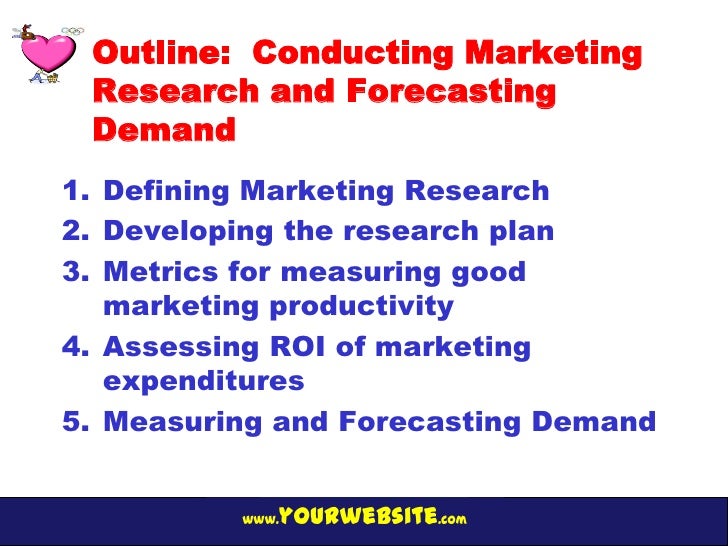 Outline: Conducting Marketing Research and Forecasting Demand

1. Defining Marketing Research
2. Developing the research plan
3. Metrics for measuring good marketing productivity
4. Assessing ROI of marketing expenditures
5. Measuring and Forecasting Demand

www.YOURWEBSITE.com